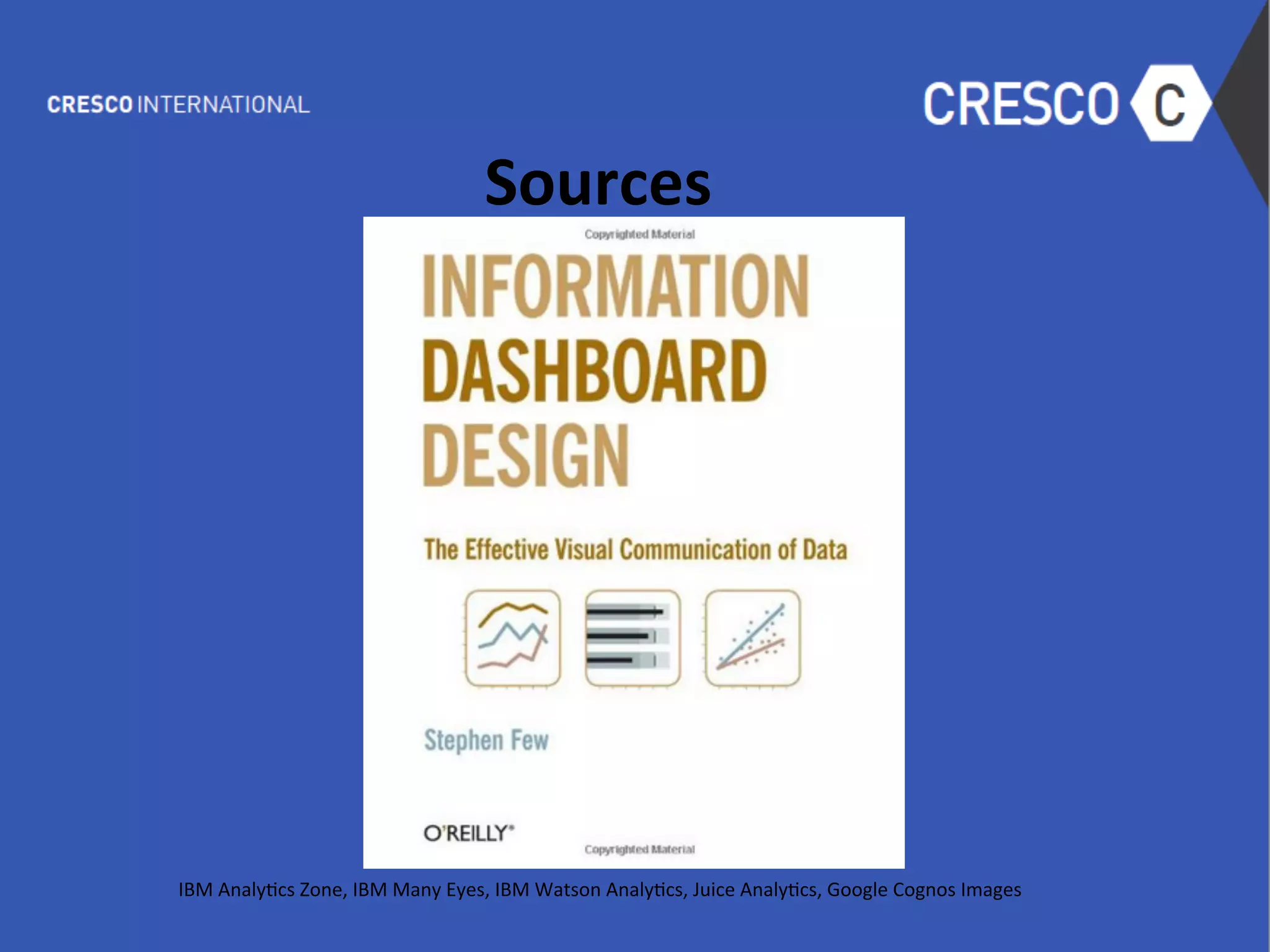 CRESCO INTERNATIONAL

CRESCO C

Sources

Copyrighted Material

INFORMATION DASHBOARD DESIGN

The Effective Visual Communication of Data

Stephen Few

O'REILLY®

Copyrighted Material

IBM Analytics Zone, IBM Many Eyes, IBM Watson Analytics, Juice Analytics, Google Cognos Images